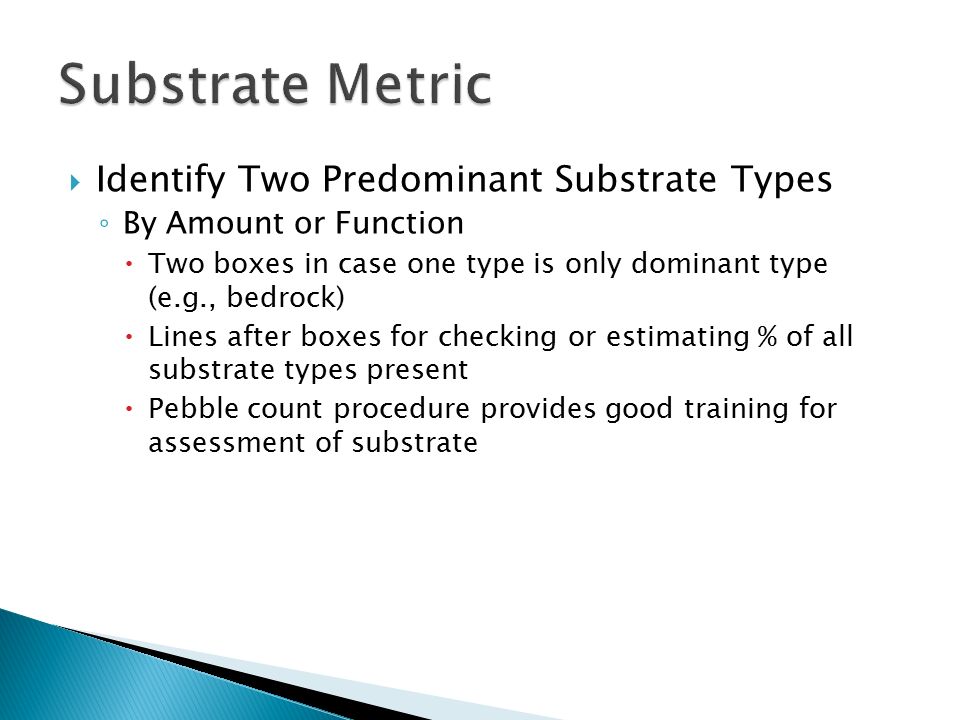 Substrate Metric

Identify Two Predominant Substrate Types

By Amount or Function

Two boxes in case one type is only dominant type (e.g., bedrock)

Lines after boxes for checking or estimating % of all substrate types present

Pebble count procedure provides good training for assessment of substrate